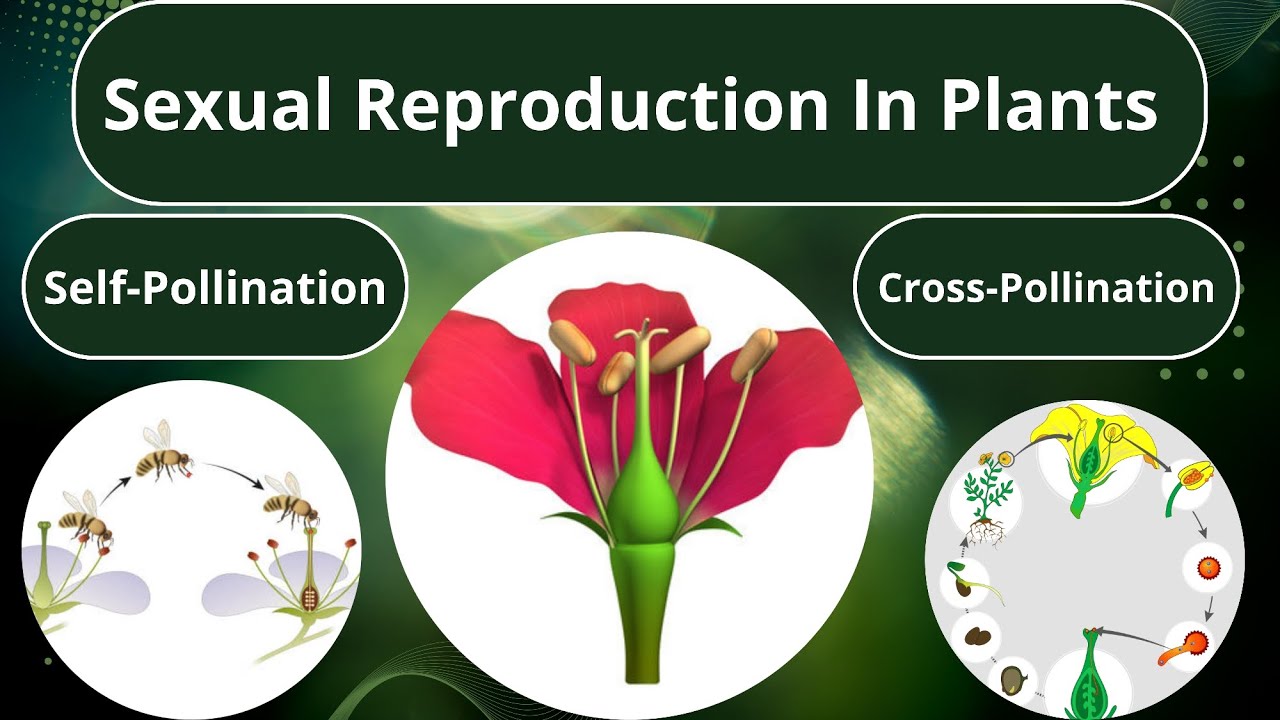 Sexual Reproduction In Plants

Self-Pollination

Cross-Pollination